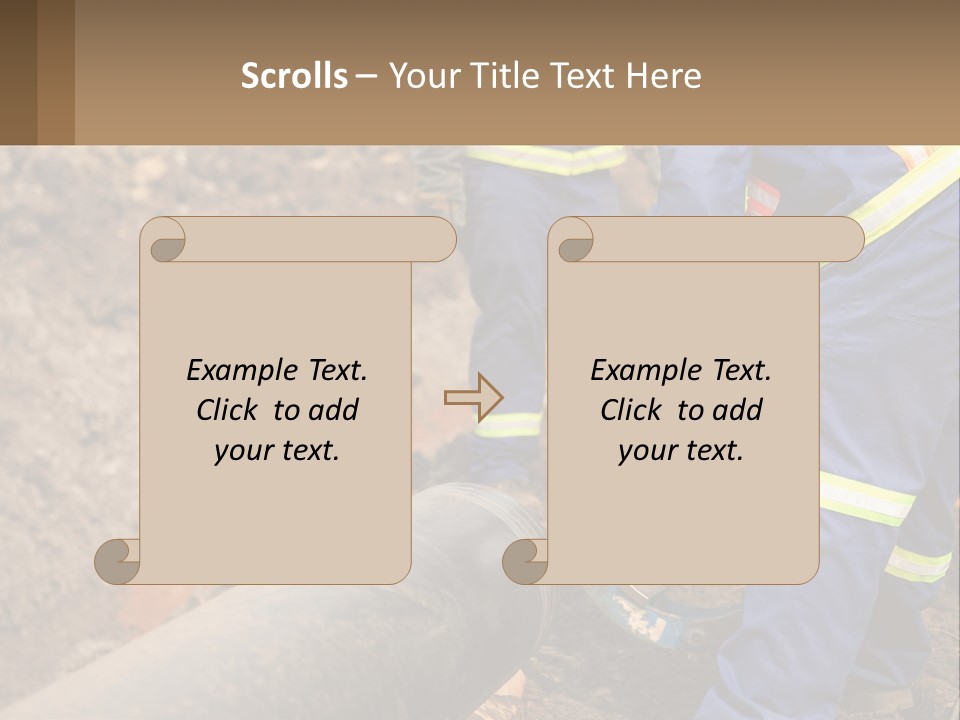 Scrolls – Your Title Text Here

Example Text. Click to add your text.

Example Text. Click to add your text.